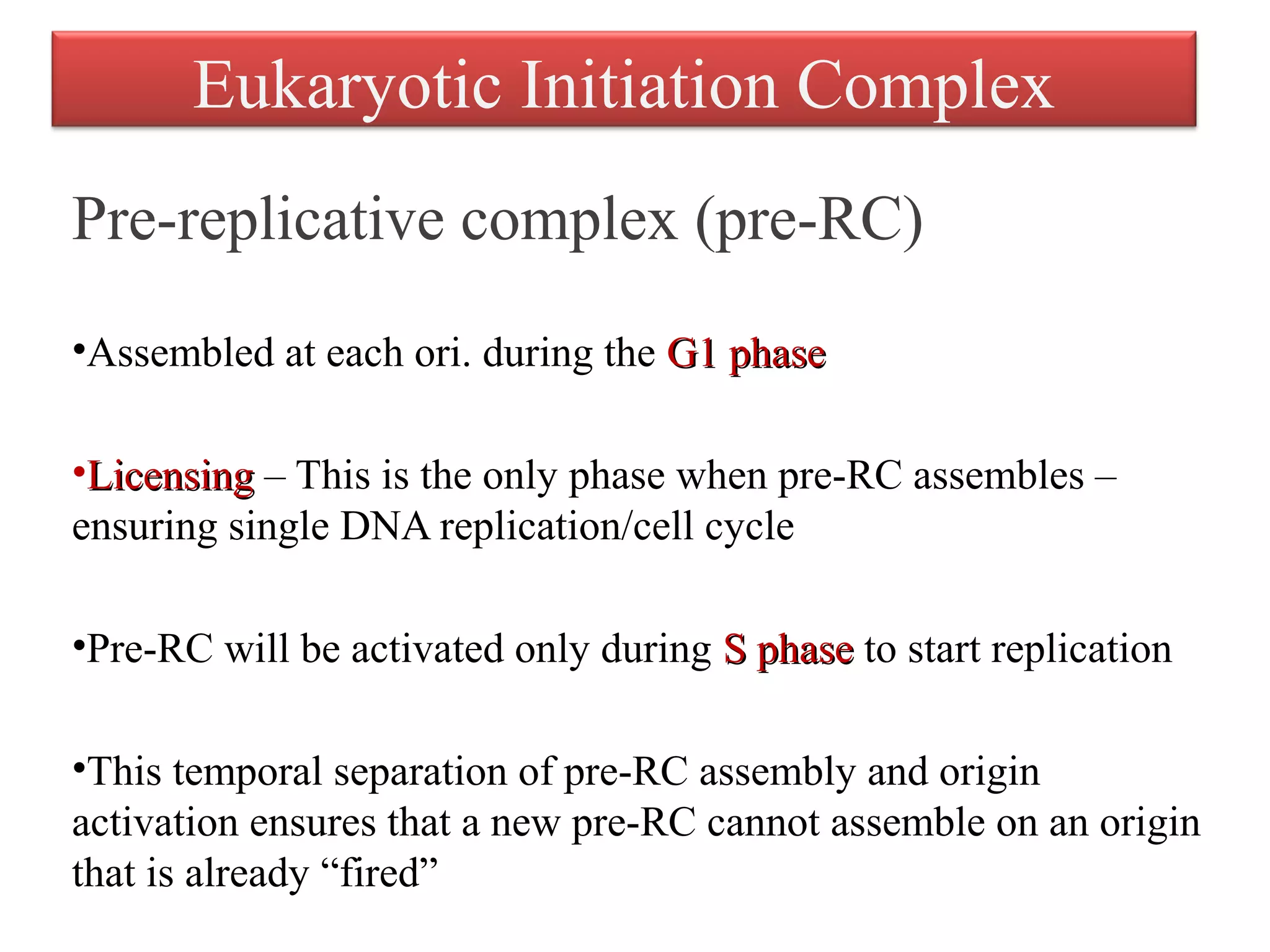 Eukaryotic Initiation Complex

Pre-replicative complex (pre-RC)

•Assembled at each ori. during the G1 phase

•Licensing – This is the only phase when pre-RC assembles – ensuring single DNA replication/cell cycle

•Pre-RC will be activated only during S phase to start replication

•This temporal separation of pre-RC assembly and origin activation ensures that a new pre-RC cannot assemble on an origin that is already “fired”